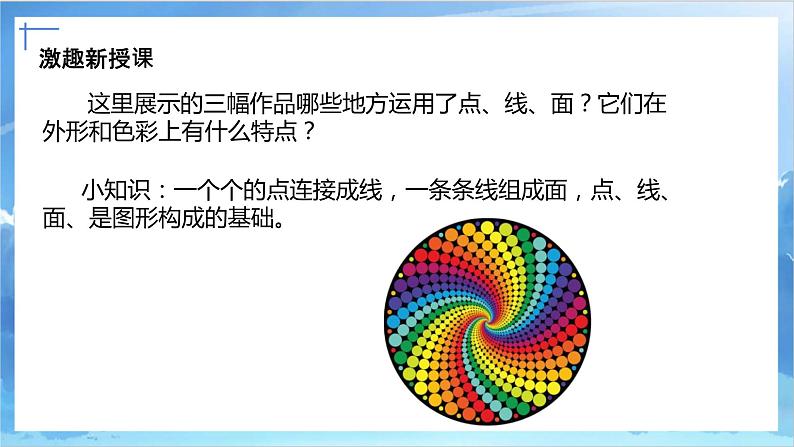 激趣新授课

这里展示的三幅作品哪些地方运用了点、线、面？它们在外形和色彩上有什么特点？

小知识：一个个的点连接成线，一条条线组成面，点、线、面、是图形构成的基础。